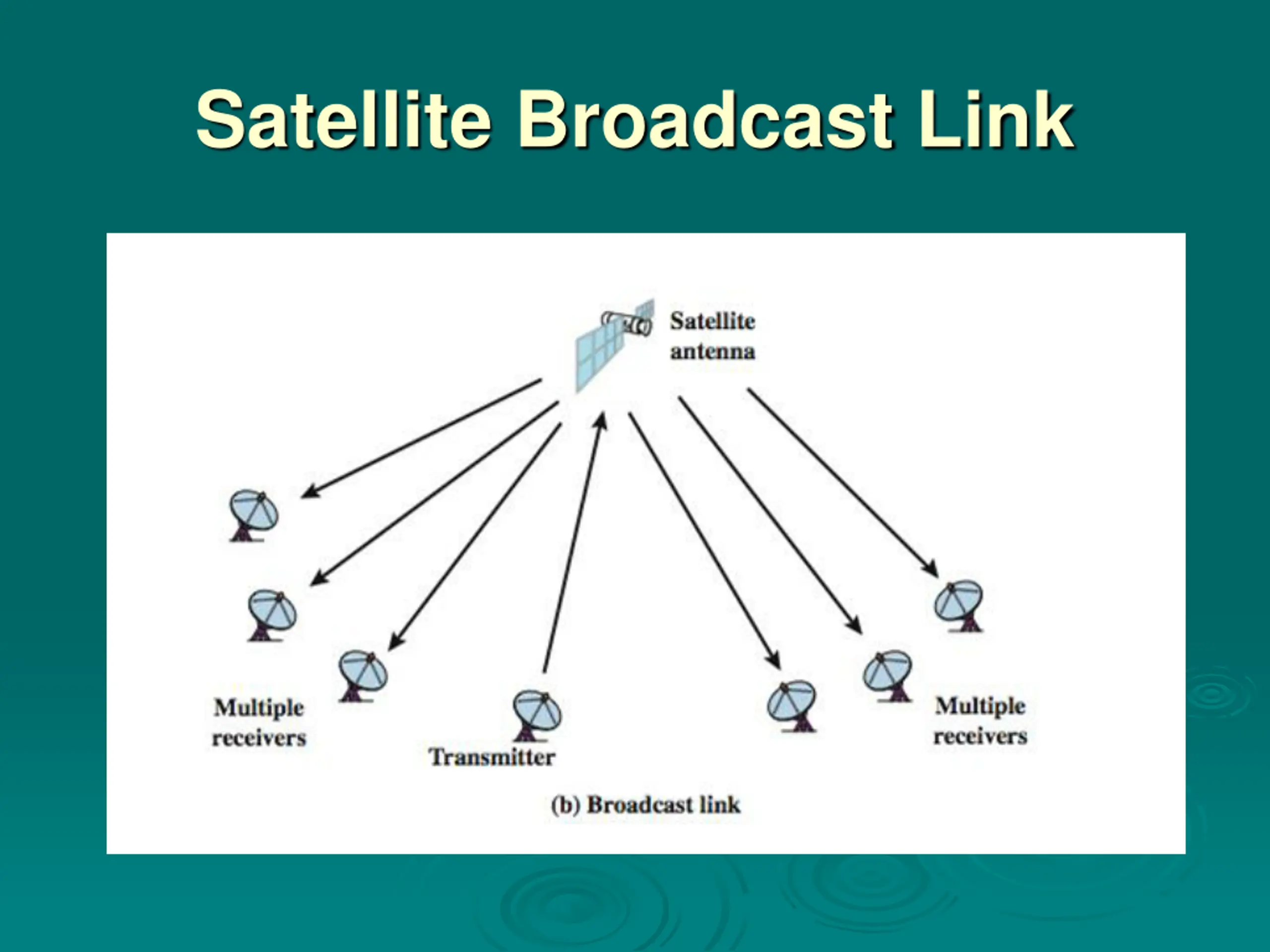 Satellite Broadcast Link

Satellite antenna

Multiple receivers

Transmitter

Multiple receivers

(b) Broadcast link